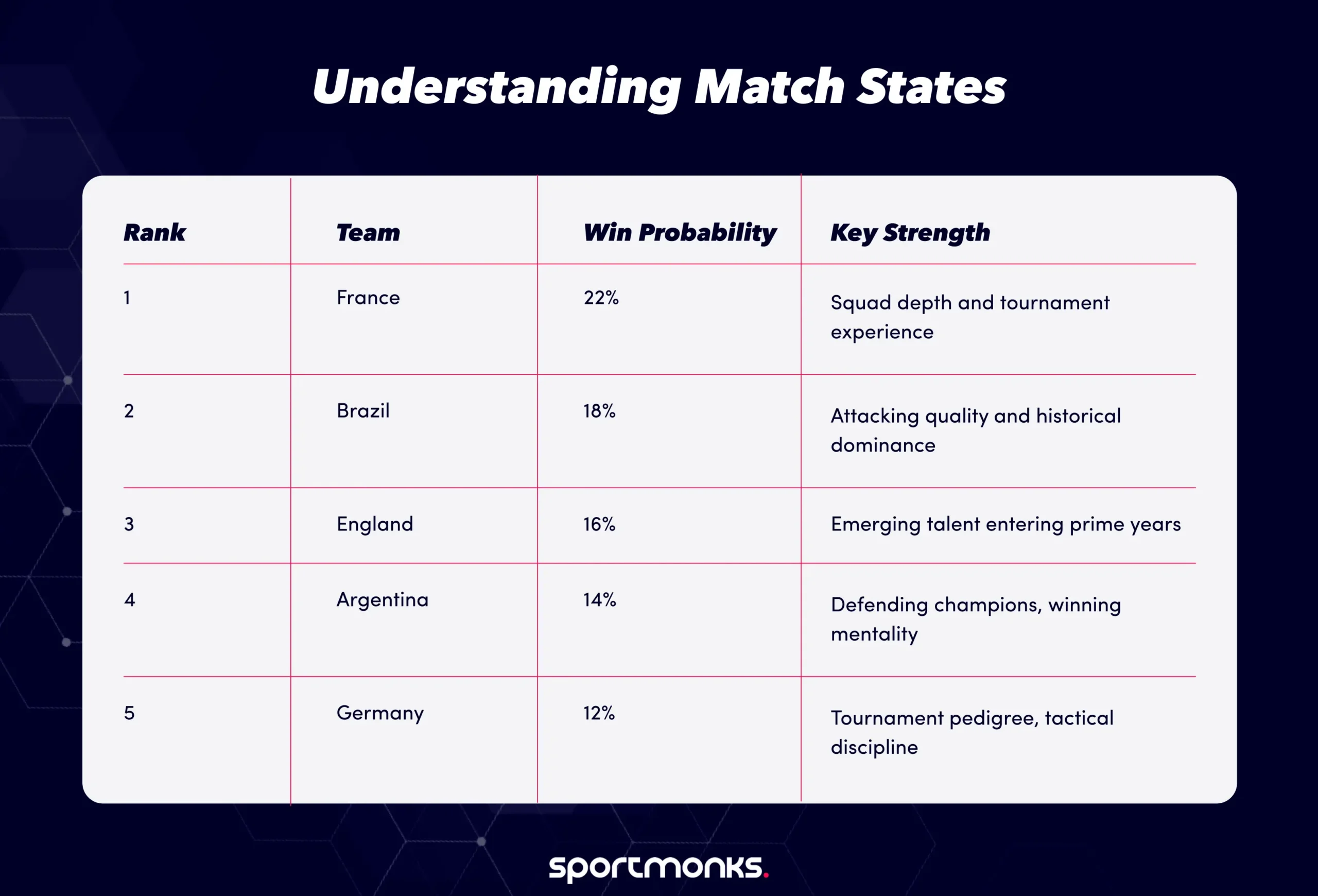 Understanding Match States

| Rank | Team | Win Probability | Key Strength |
|---|---|---|---|
| 1 | France | 22% | Squad depth and tournament experience |
| 2 | Brazil | 18% | Attacking quality and historical dominance |
| 3 | England | 16% | Emerging talent entering prime years |
| 4 | Argentina | 14% | Defending champions, winning mentality |
| 5 | Germany | 12% | Tournament pedigree, tactical discipline |

sportmonks.